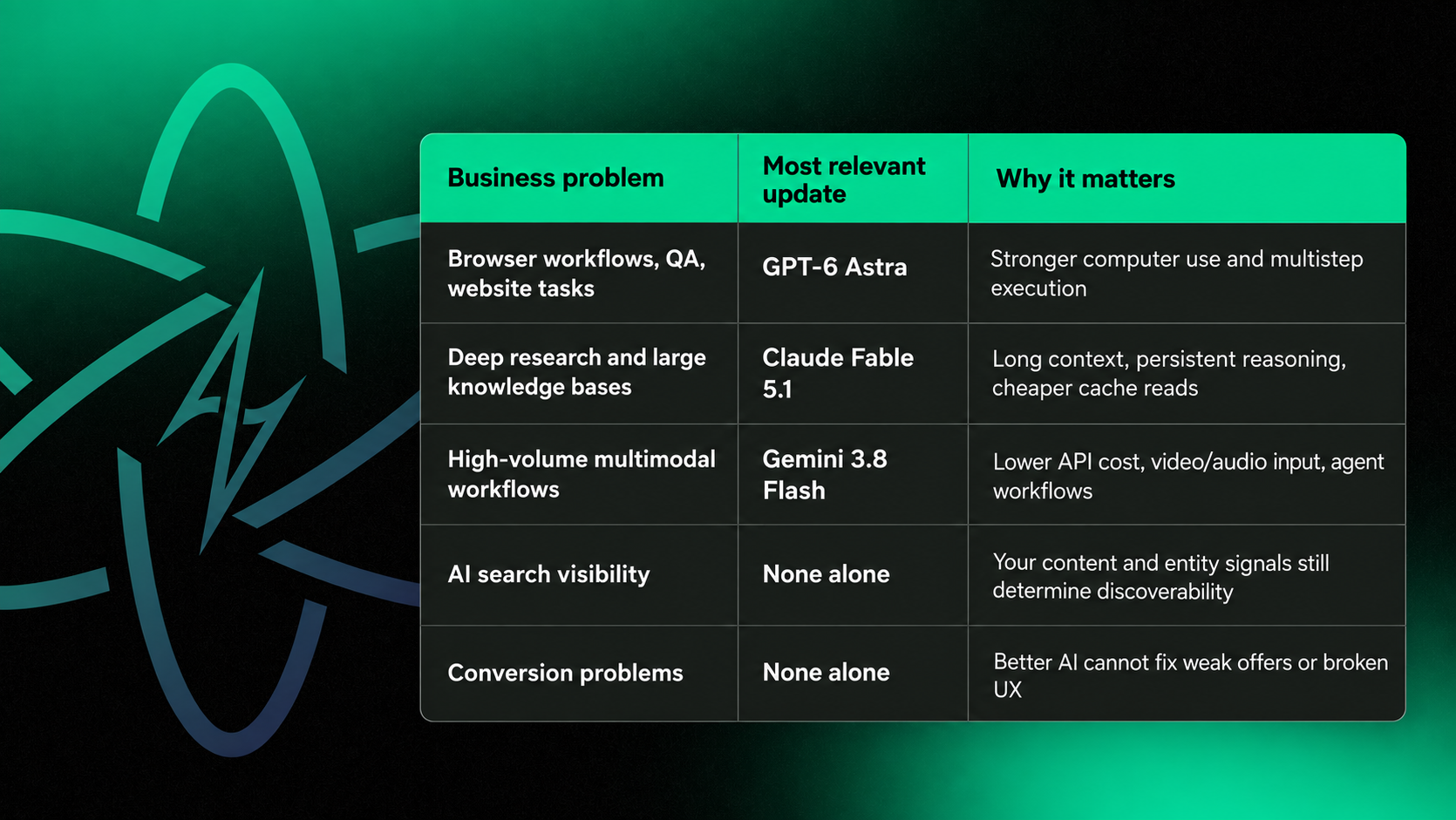 | Business problem | Most relevant update | Why it matters |
|---|---|---|
| Browser workflows, QA, website tasks | GPT-6 Astra | Stronger computer use and multistep execution |
| Deep research and large knowledge bases | Claude Fable 5.1 | Long context, persistent reasoning, cheaper cache reads |
| High-volume multimodal workflows | Gemini 3.8 Flash | Lower API cost, video/audio input, agent workflows |
| AI search visibility | None alone | Your content and entity signals still determine discoverability |
| Conversion problems | None alone | Better AI cannot fix weak offers or broken UX |